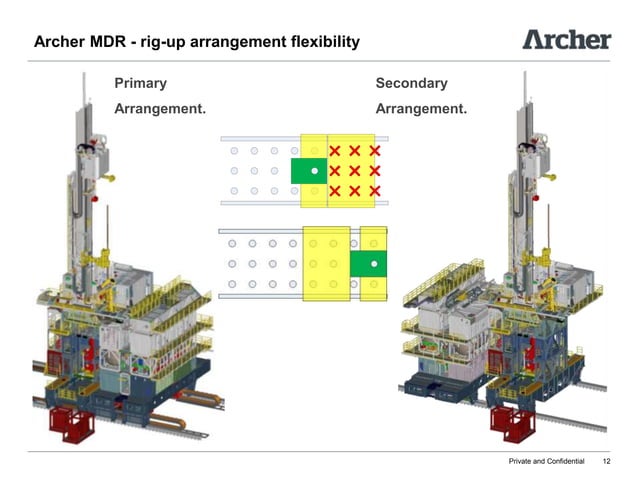 Archer MDR - rig-up arrangement flexibility

Archer

Primary Arrangement.

Secondary Arrangement.

Private and Confidential 12